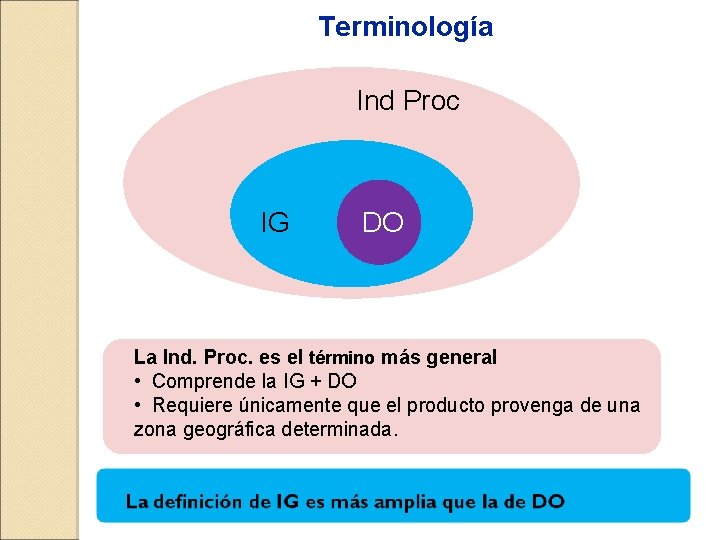 Terminología

Ind Proc

IG

DO

La Ind. Proc. es el término más general
• Comprende la IG + DO
• Requiere únicamente que el producto provenga de una zona geográfica determinada.

La definición de IG es más amplia que la de DO